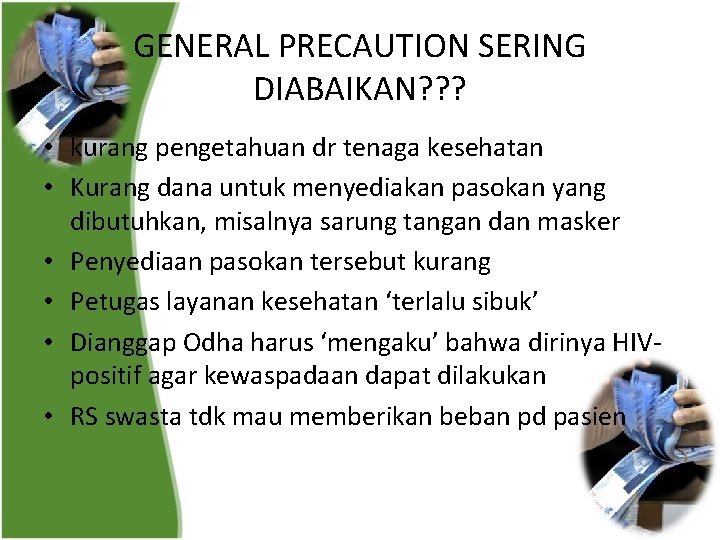 GENERAL PRECAUTION SERING DIABAIKAN???

• kurang pengetahuan dr tenaga kesehatan
• Kurang dana untuk menyediakan pasokan yang dibutuhkan, misalnya sarung tangan dan masker
• Penyediaan pasokan tersebut kurang
• Petugas layanan kesehatan ‘terlalu sibuk’
• Dianggap Odha harus ‘mengaku’ bahwa dirinya HIV-positif agar kewaspadaan dapat dilakukan
• RS swasta tdk mau memberikan beban pd pasien